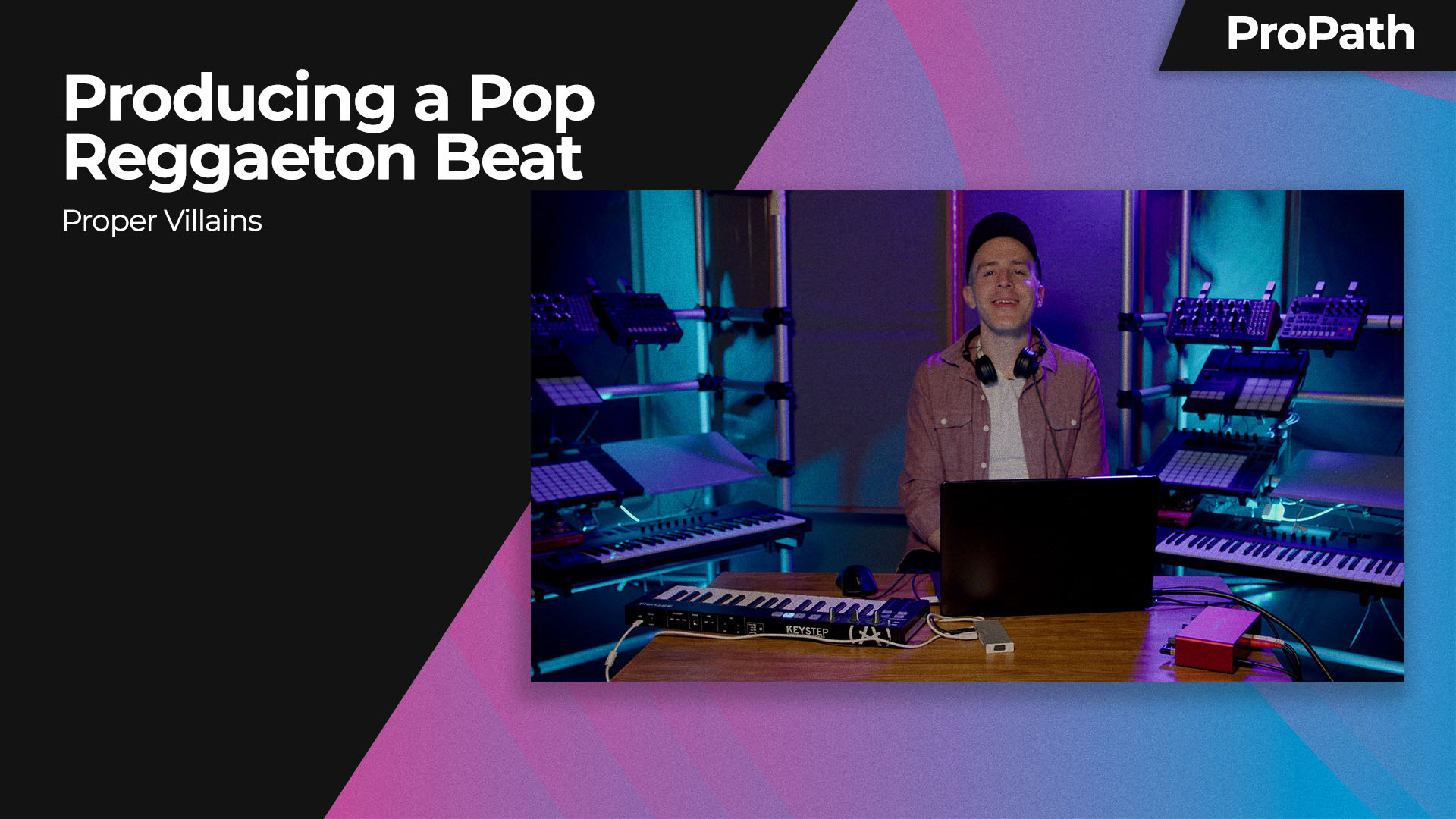 ProPath

Producing a Pop Reggaeton Beat

Proper Villains

KEYSTEP